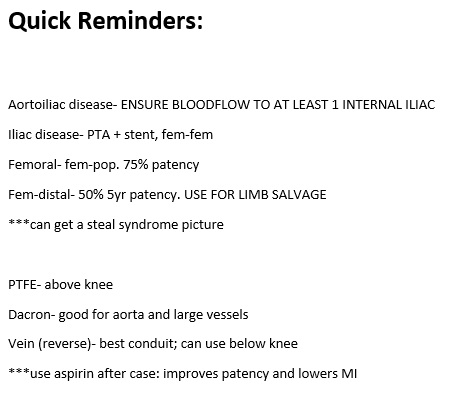 Quick Reminders:

Aortoiliac disease- ENSURE BLOODFLOW TO AT LEAST 1 INTERNAL ILIAC

Iliac disease- PTA + stent, fem-fem

Femoral- fem-pop. 75% patency

Fem-distal- 50% 5yr patency. USE FOR LIMB SALVAGE

***can get a steal syndrome picture

PTFE- above knee

Dacron- good for aorta and large vessels

Vein (reverse)- best conduit; can use below knee

***use aspirin after case: improves patency and lowers MI